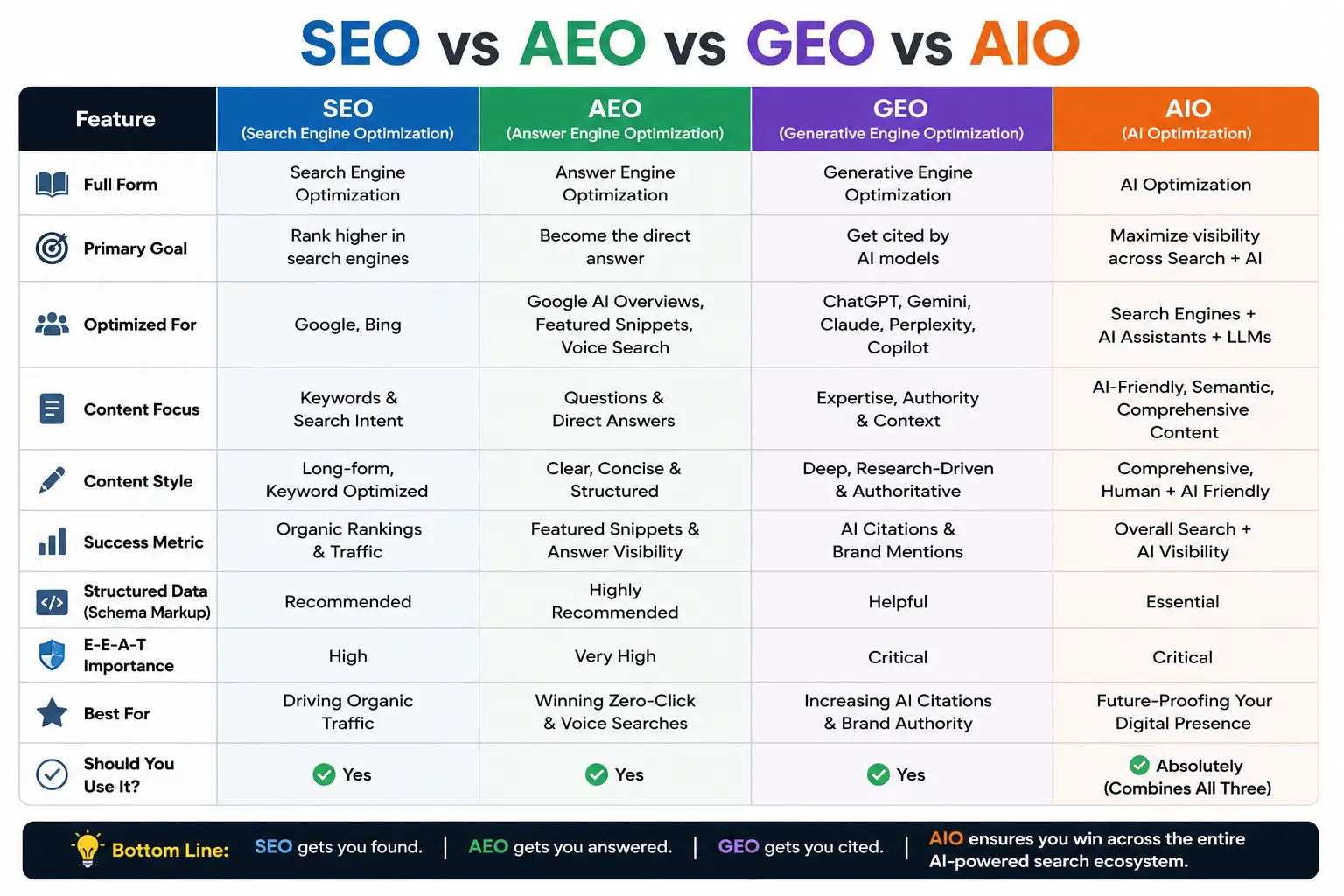 SEO vs AEO vs GEO vs AIO

| Feature | SEO (Search Engine Optimization) | AEO (Answer Engine Optimization) | GEO (Generative Engine Optimization) | AIO (AI Optimization) |
|---|---|---|---|---|
| Full Form | Search Engine Optimization | Answer Engine Optimization | Generative Engine Optimization | AI Optimization |
| Primary Goal | Rank higher in search engines | Become the direct answer | Get cited by AI models | Maximize visibility across Search + AI |
| Optimized For | Google, Bing | Google AI Overviews, Featured Snippets, Voice Search | ChatGPT, Gemini, Claude, Perplexity, Copilot | Search Engines + AI Assistants + LLMs |
| Content Focus | Keywords & Search Intent | Questions & Direct Answers | Expertise, Authority & Context | AI-Friendly, Semantic, Comprehensive Content |
| Content Style | Long-form, Keyword Optimized | Clear, Concise & Structured | Deep, Research-Driven & Authoritative | Comprehensive, Human + AI Friendly |
| Success Metric | Organic Rankings & Traffic | Featured Snippets & Answer Visibility | AI Citations & Brand Mentions | Overall Search + AI Visibility |
| Structured Data (Schema Markup) | Recommended | Highly Recommended | Helpful | Essential |
| E-E-A-T Importance | High | Very High | Critical | Critical |
| Best For | Driving Organic Traffic | Winning Zero-Click & Voice Searches | Increasing AI Citations & Brand Authority | Future-Proofing Your Digital Presence |
| Should You Use It? | Yes | Yes | Yes | Absolutely (Combines All Three) |

Bottom Line: SEO gets you found. | AEO gets you answered. | GEO gets you cited. | AIO ensures you win across the entire AI-powered search ecosystem.